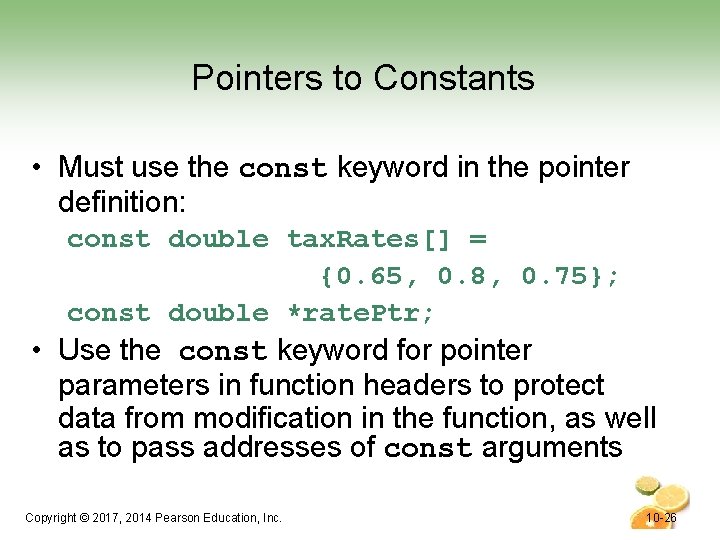 Pointers to Constants

• Must use the const keyword in the pointer definition:

const double taxRates[] =
{0.65, 0.8, 0.75};
const double *ratePtr;

• Use the const keyword for pointer parameters in function headers to protect data from modification in the function, as well as to pass addresses of const arguments

Copyright © 2017, 2014 Pearson Education, Inc.

10-26